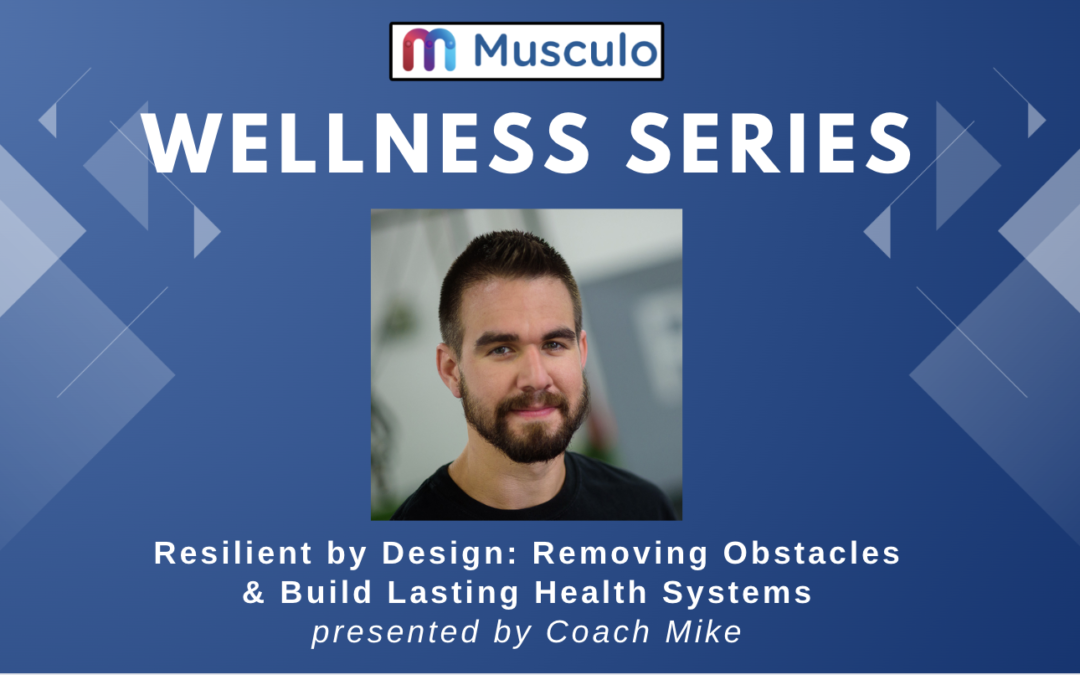 Musculo

WELLNESS SERIES

Resilient by Design: Removing Obstacles & Build Lasting Health Systems
presented by Coach Mike